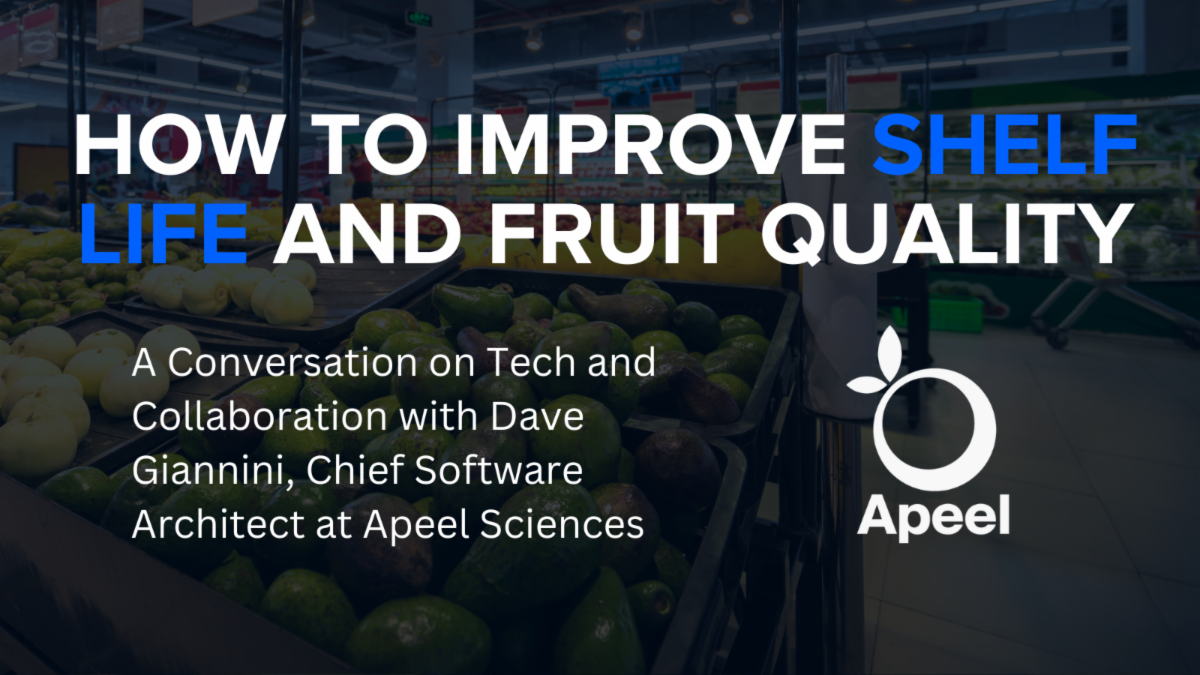 HOW TO IMPROVE SHELF LIFE AND FRUIT QUALITY

A Conversation on Tech and Collaboration with Dave Giannini, Chief Software Architect at Apeel Sciences

Apeel